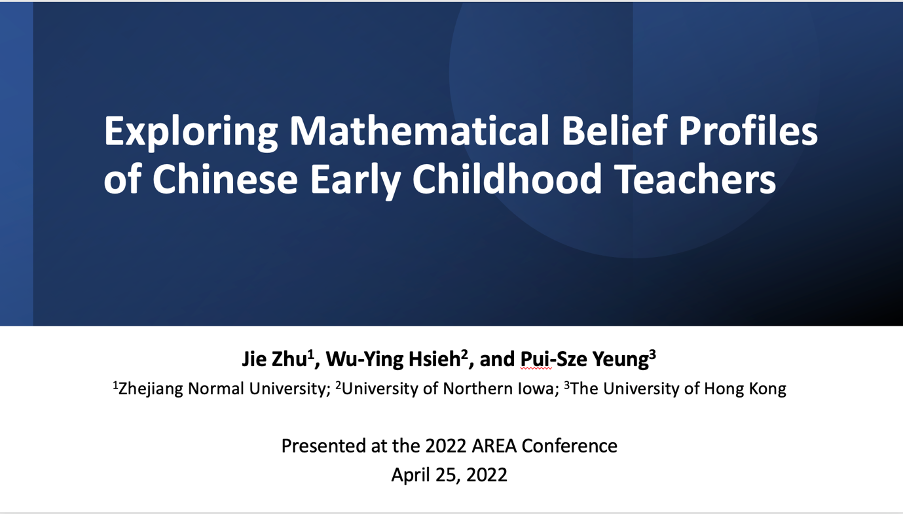 Exploring Mathematical Belief Profiles of Chinese Early Childhood Teachers

Jie Zhu$^1$, Wu-Ying Hsieh$^2$, and Pui-Sze Yeung$^3$

$^1$Zhejiang Normal University; $^2$University of Northern Iowa; $^3$The University of Hong Kong

Presented at the 2022 AREA Conference
April 25, 2022